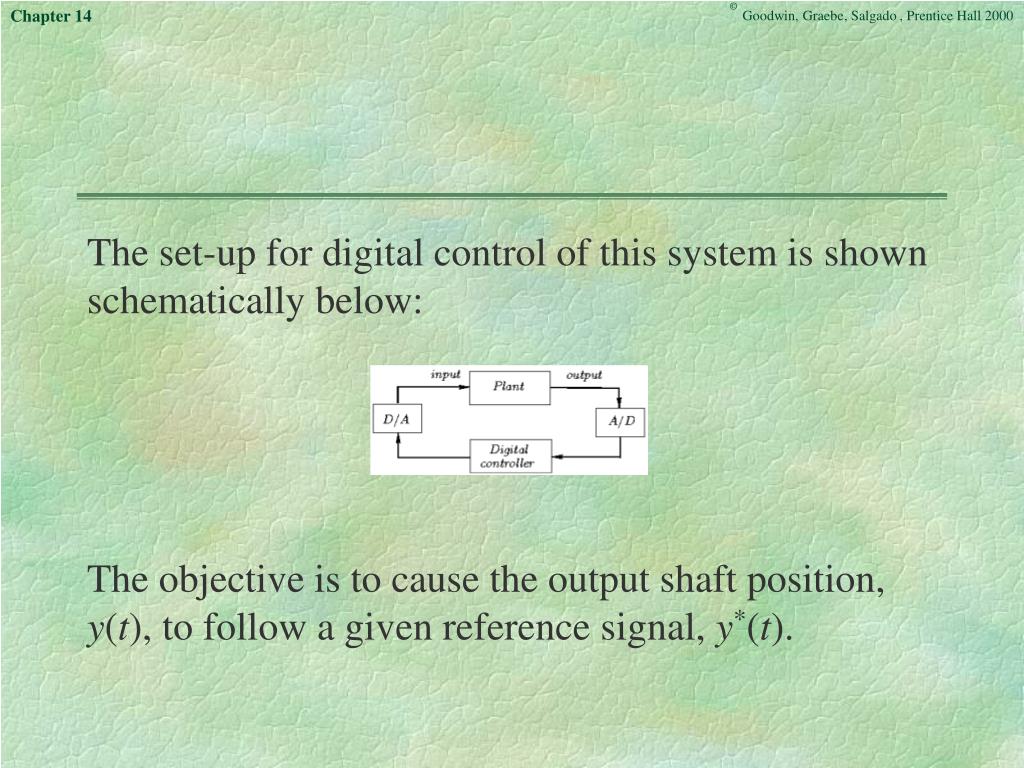 Chapter 14

© Goodwin, Graebe, Salgado , Prentice Hall 2000

The set-up for digital control of this system is shown schematically below:

input
Plant
output
D/A
A/D
Digital controller

The objective is to cause the output shaft position, $y(t)$, to follow a given reference signal, $y^*(t)$.